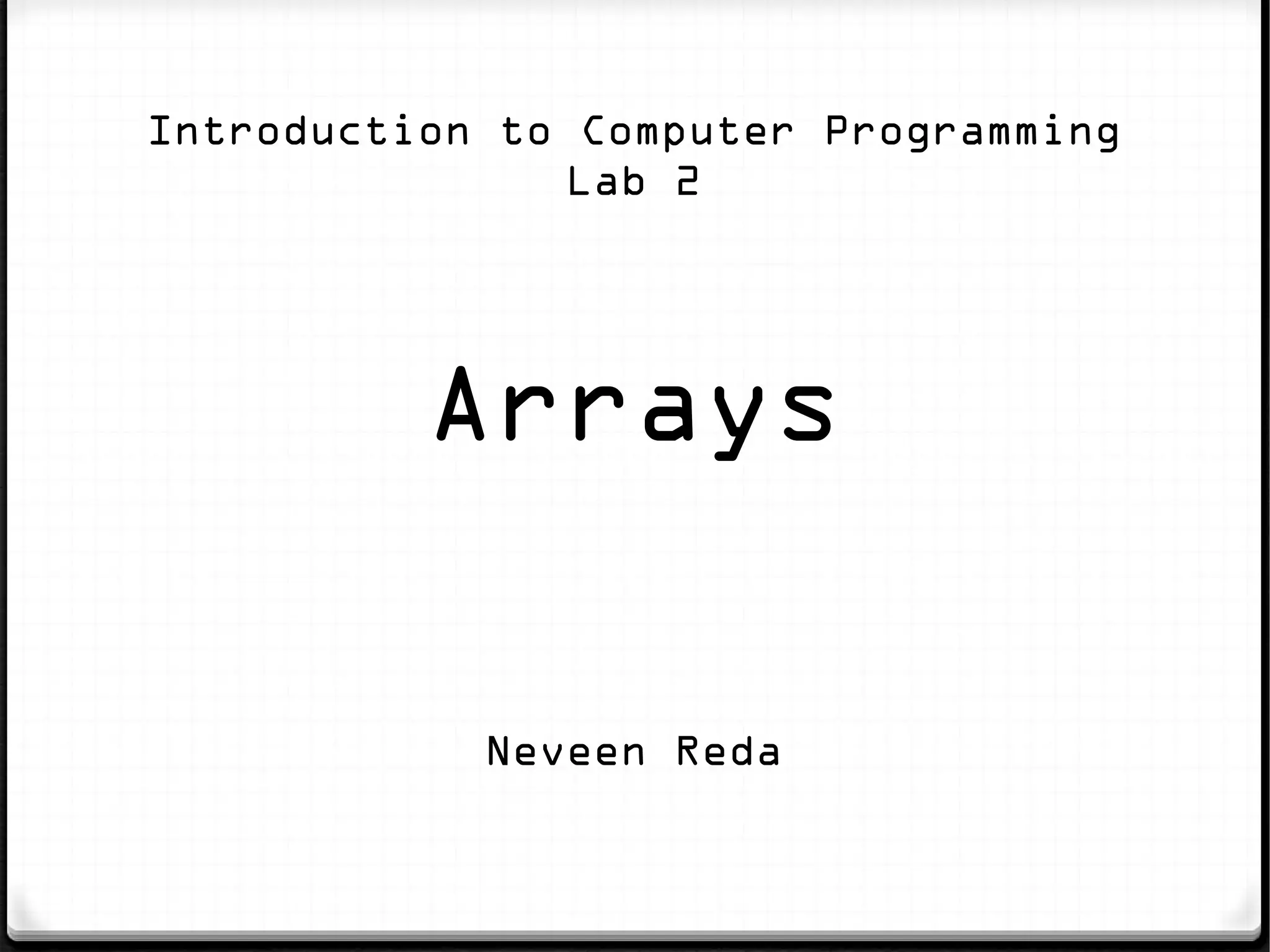 Introduction to Computer Programming
Lab 2

Arrays

Neveen Reda